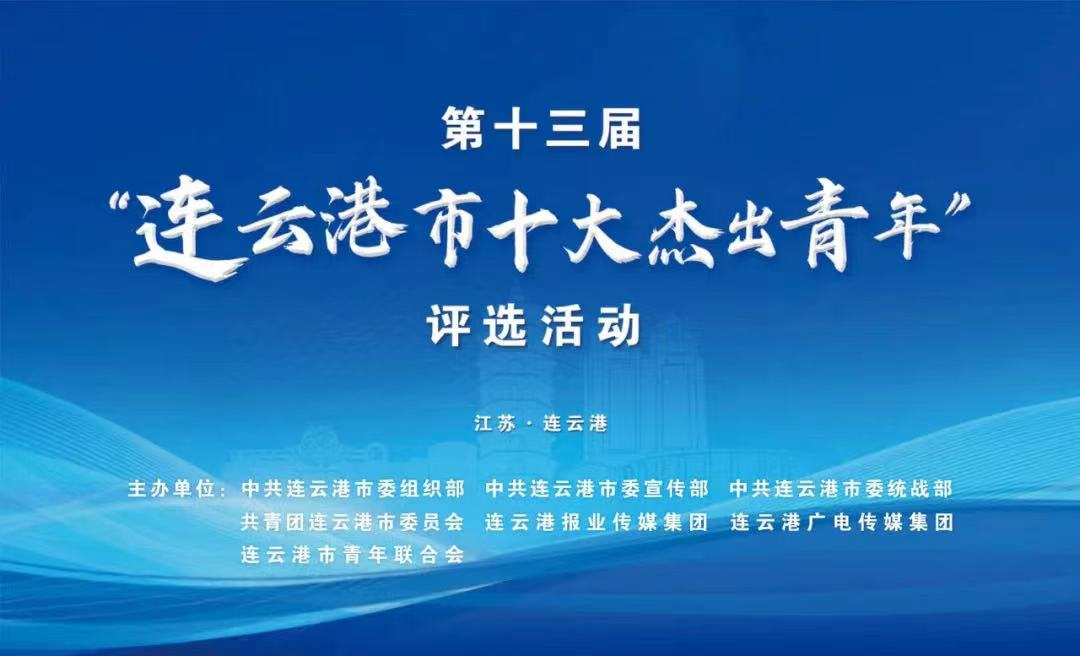 第十三届

“连云港市十大杰出青年”

评选活动

江苏 · 连云港

主办单位：中共连云港市委组织部　中共连云港市委宣传部　中共连云港市委统战部
共青团连云港市委员会　连云港报业传媒集团　连云港广电传媒集团
连云港市青年联合会